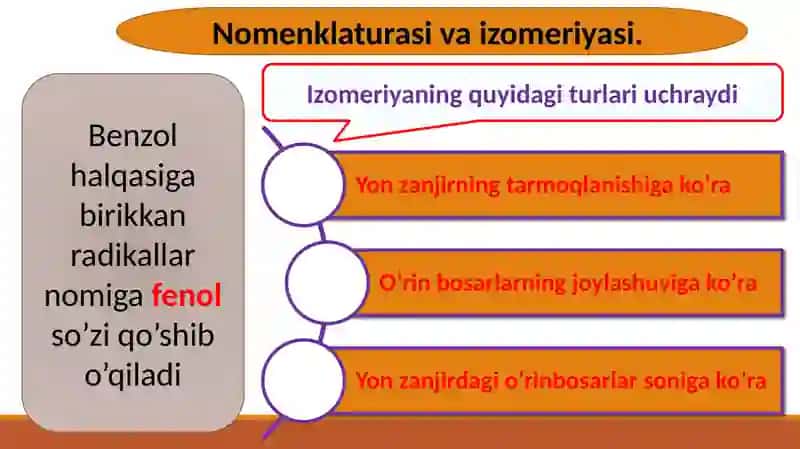 Nomenklaturasi va izomeriyasi.

Benzol halqasiga birikkan radikallar nomiga fenol so’zi qo’shib o’qiladi

Izomeriyaning quyidagi turlari uchraydi

Yon zanjirning tarmoqlanishiga ko'ra

O'rin bosarlarning joylashuviga ko’ra

Yon zanjirdagi o’rinbosarlar soniga ko'ra